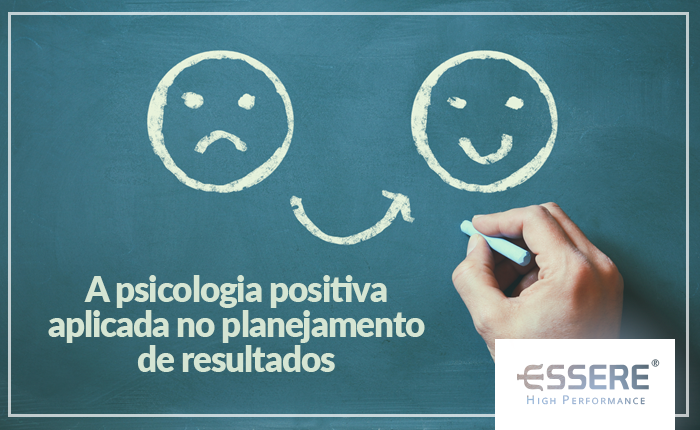 A psicologia positiva aplicada no planejamento de resultados

ESSERE®
HIGH PERFORMANCE